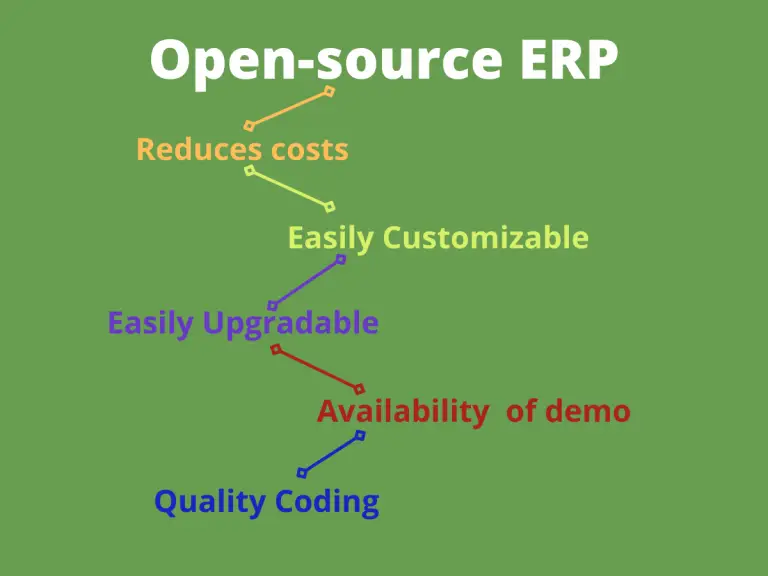 Open-source ERP

Reduces costs

Easily Customizable

Easily Upgradable

Availability of demo

Quality Coding